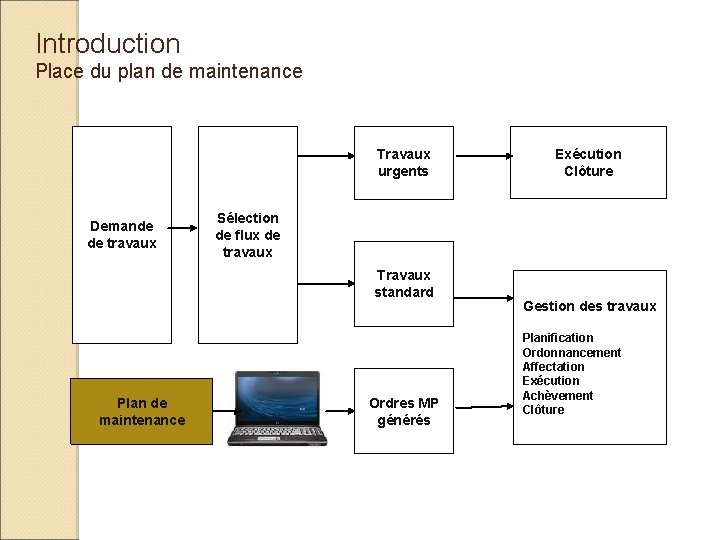 Introduction
Place du plan de maintenance

Demande de travaux

Sélection de flux de travaux

Travaux urgents

Exécution
Clôture

Travaux standard

Gestion des travaux

Planification
Ordonnancement
Affectation
Exécution
Achèvement
Clôture

Plan de maintenance

Ordres MP générés